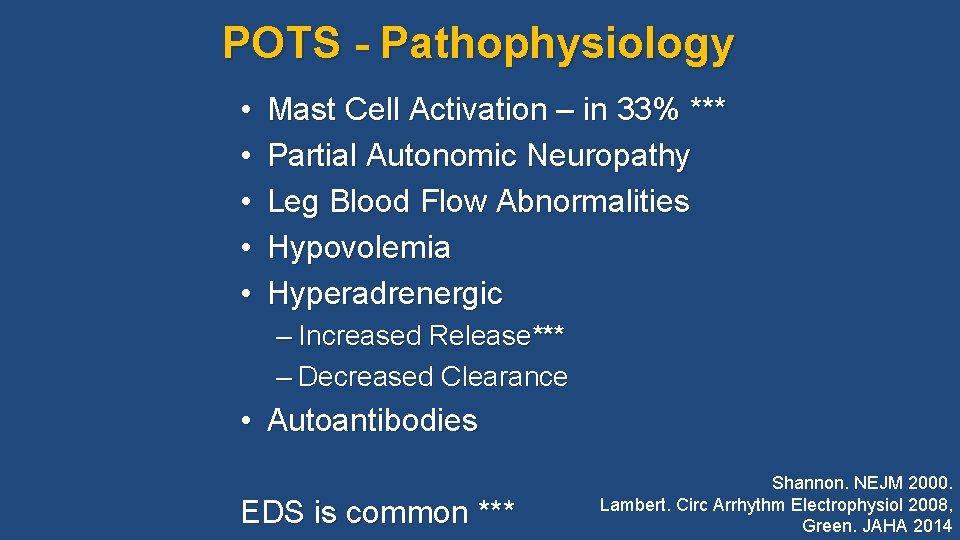 POTS - Pathophysiology

• Mast Cell Activation – in 33% ***
• Partial Autonomic Neuropathy
• Leg Blood Flow Abnormalities
• Hypovolemia
• Hyperadrenergic
– Increased Release***
– Decreased Clearance
• Autoantibodies

EDS is common ***

Shannon. NEJM 2000.
Lambert. Circ Arrhythm Electrophysiol 2008,
Green. JAHA 2014